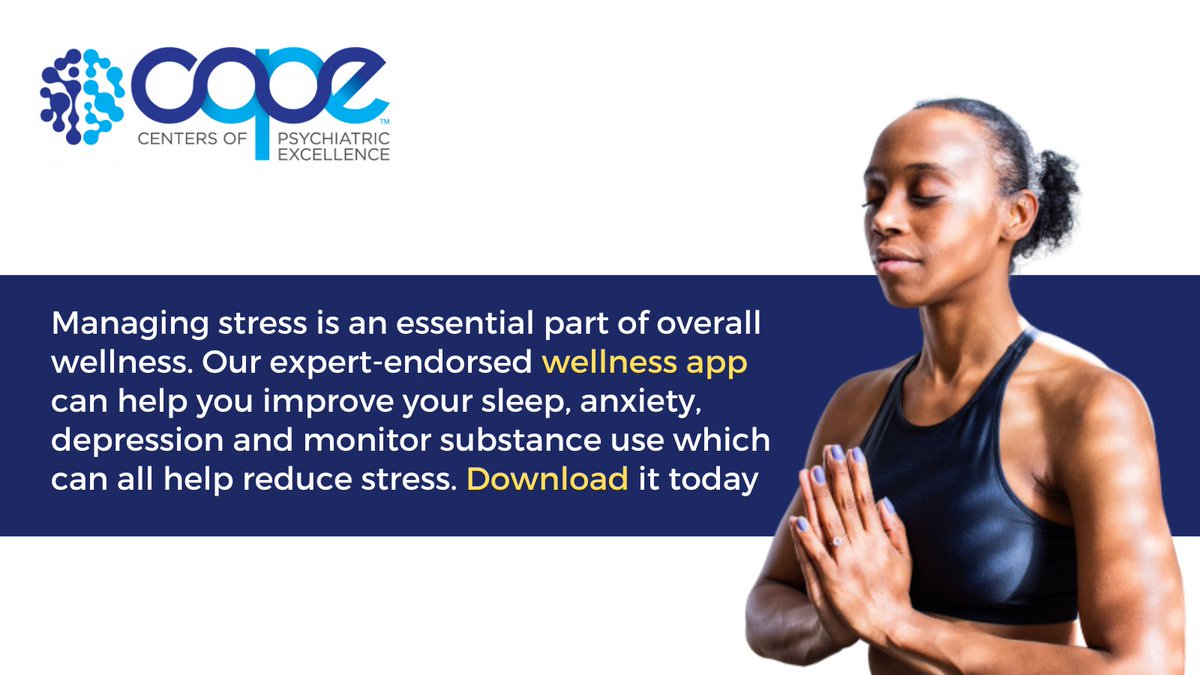 cope™
CENTERS OF PSYCHIATRIC EXCELLENCE

Managing stress is an essential part of overall wellness. Our expert-endorsed wellness app can help you improve your sleep, anxiety, depression and monitor substance use which can all help reduce stress. Download it today